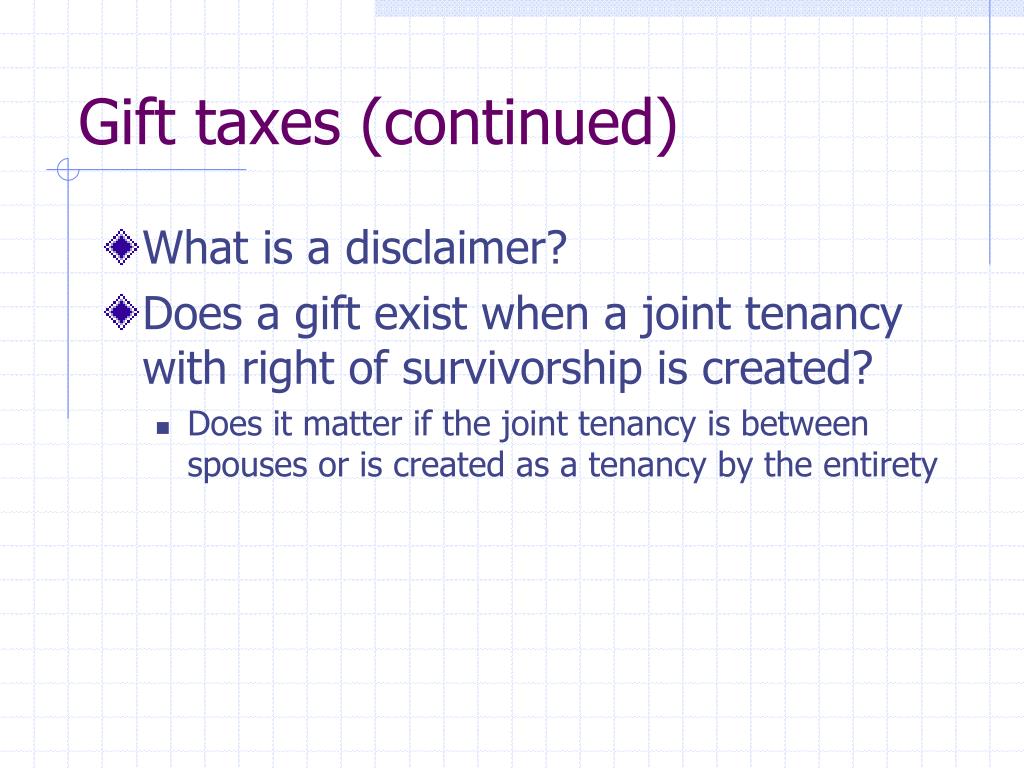 Gift taxes (continued)

What is a disclaimer?

Does a gift exist when a joint tenancy with right of survivorship is created?

Does it matter if the joint tenancy is between spouses or is created as a tenancy by the entirety